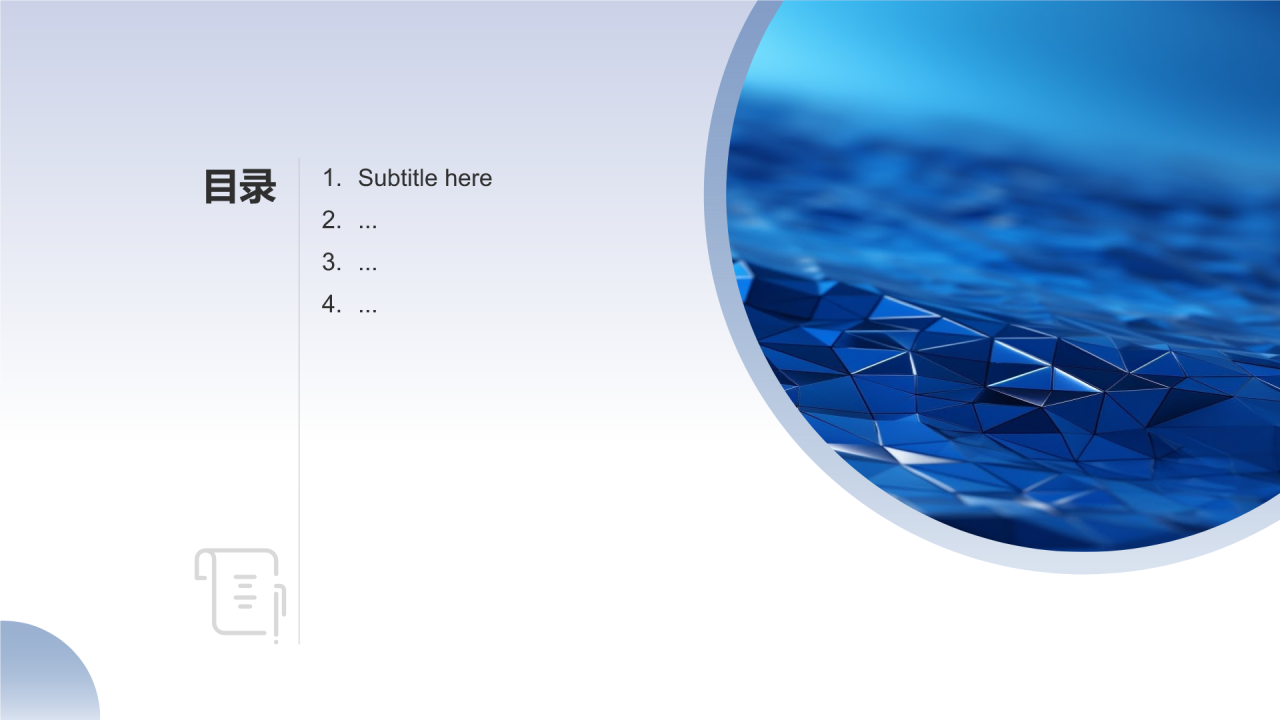 目录

1. Subtitle here
2. ...
3. ...
4. ...